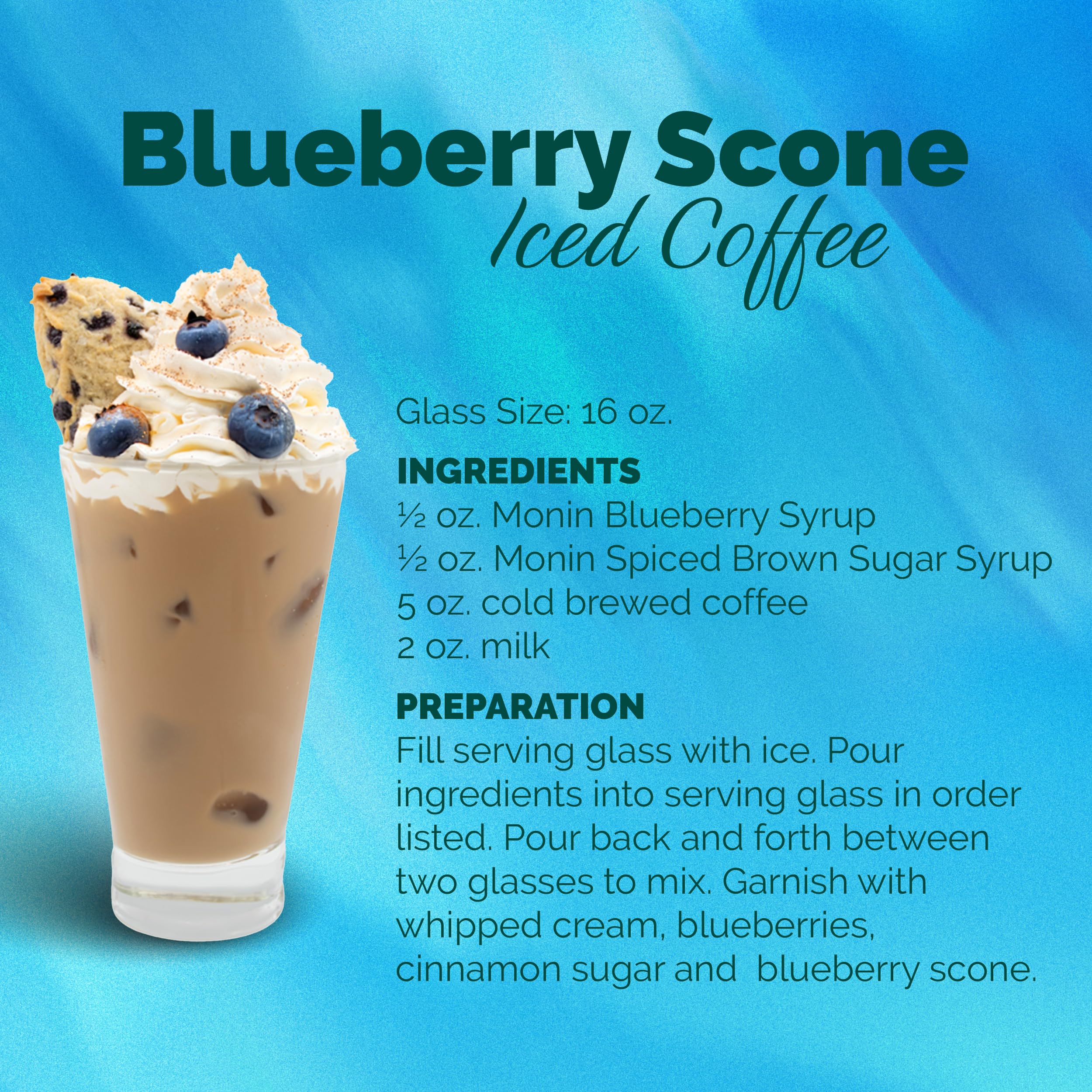 Blueberry Scone
Iced Coffee

Glass Size: 16 oz.

INGREDIENTS
½ oz. Monin Blueberry Syrup
½ oz. Monin Spiced Brown Sugar Syrup
5 oz. cold brewed coffee
2 oz. milk

PREPARATION
Fill serving glass with ice. Pour ingredients into serving glass in order listed. Pour back and forth between two glasses to mix. Garnish with whipped cream, blueberries, cinnamon sugar and blueberry scone.